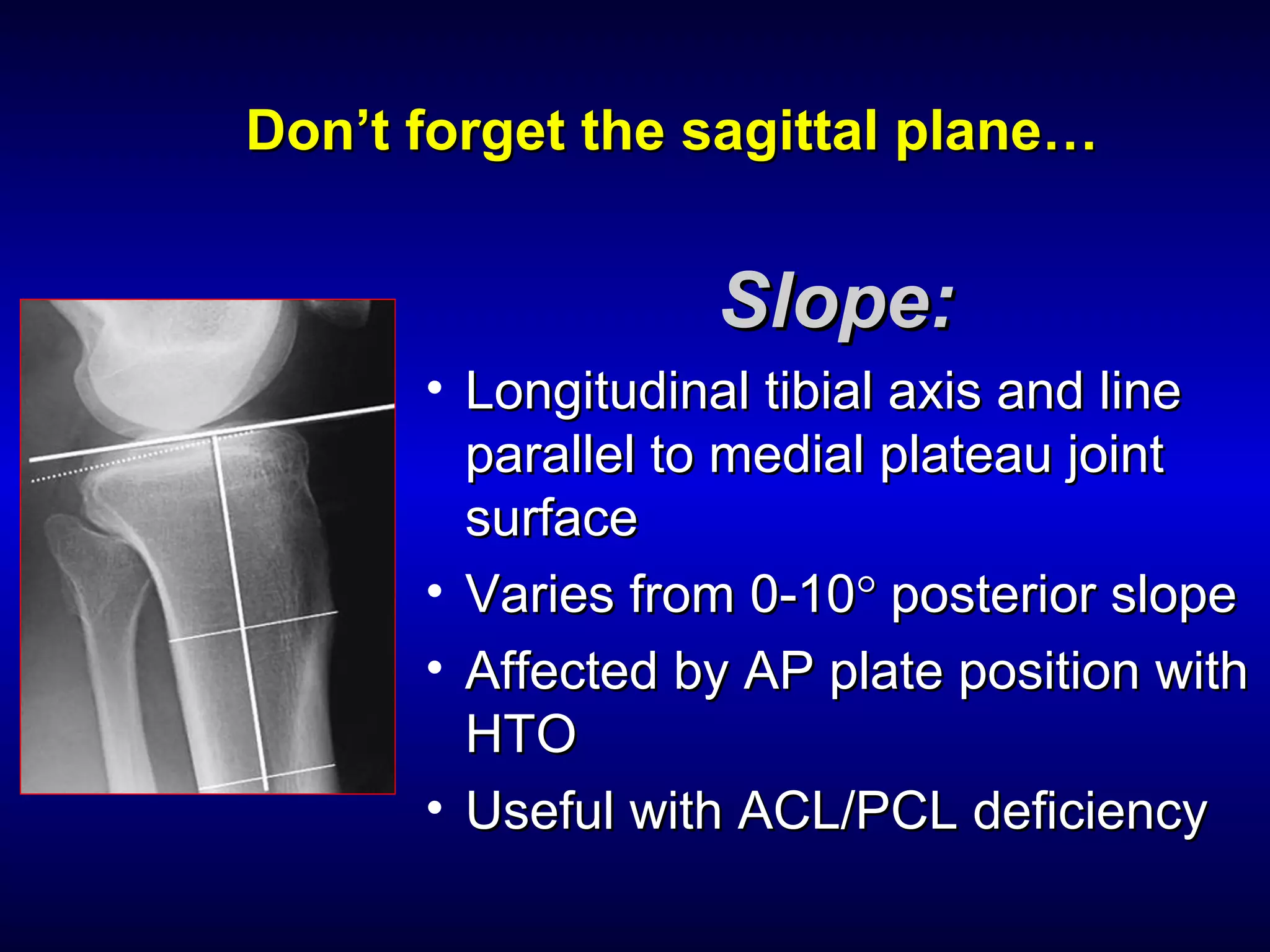 Don’t forget the sagittal plane…

Slope:

• Longitudinal tibial axis and line parallel to medial plateau joint surface
• Varies from 0-10° posterior slope
• Affected by AP plate position with HTO
• Useful with ACL/PCL deficiency